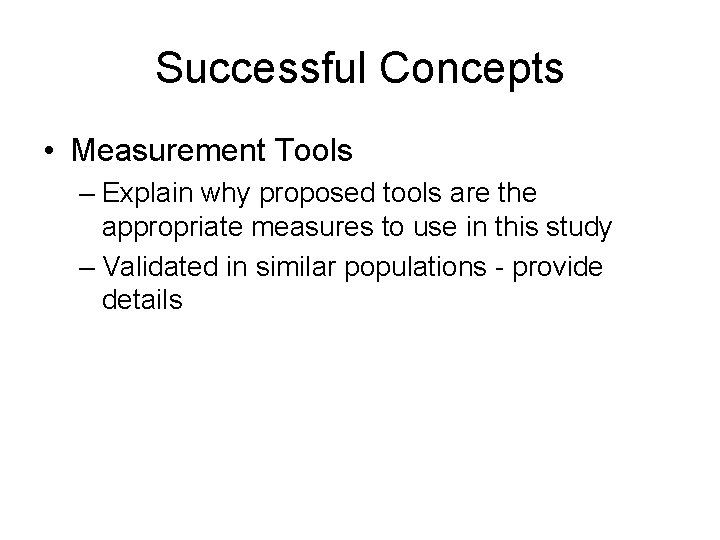 Successful Concepts

• Measurement Tools

– Explain why proposed tools are the appropriate measures to use in this study

– Validated in similar populations - provide details